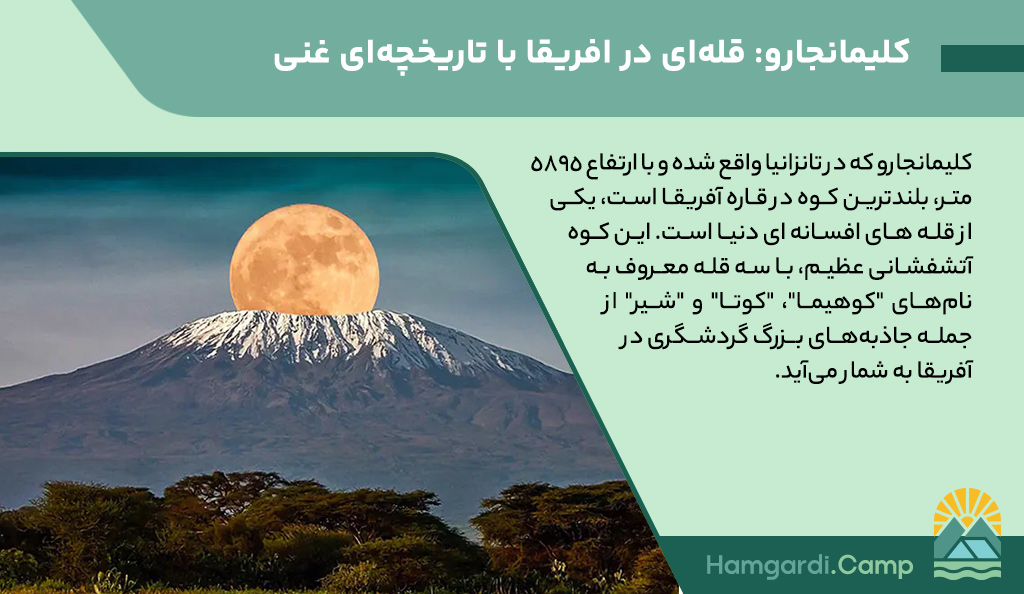 کلیمانجارو: قله‌ای در افریقا با تاریخچه‌ای غنی

کلیمانجارو که در تانزانیا واقع شده و با ارتفاع ۵۸۹۵ متر، بلندترین کوه در قاره آفریقا است، یکی از قله های افسانه ای دنیا است. این کوه آتشفشانی عظیم، با سه قله معروف به نام‌های "کوهیما"، "کوتا" و "شیر" از جمله جاذبه‌های بزرگ گردشگری در آفریقا به شمار می‌آید.

Hamgardi.Camp